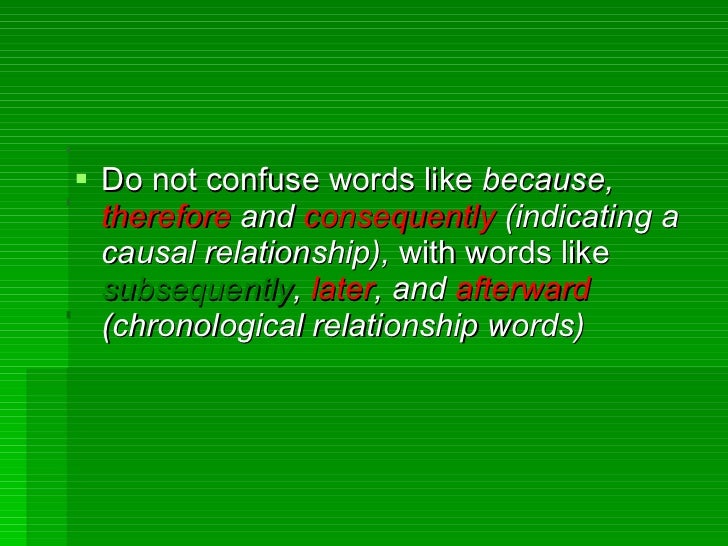 ▪ Do not confuse words like because, therefore and consequently (indicating a causal relationship), with words like subsequently, later, and afterward (chronological relationship words)